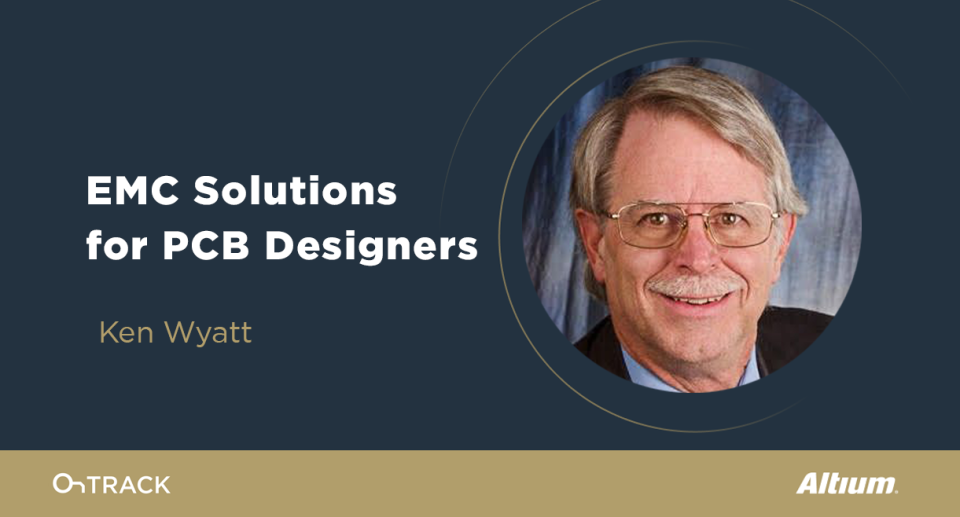 EMC Solutions for PCB Designers

Ken Wyatt

OnTRACK

Altium.